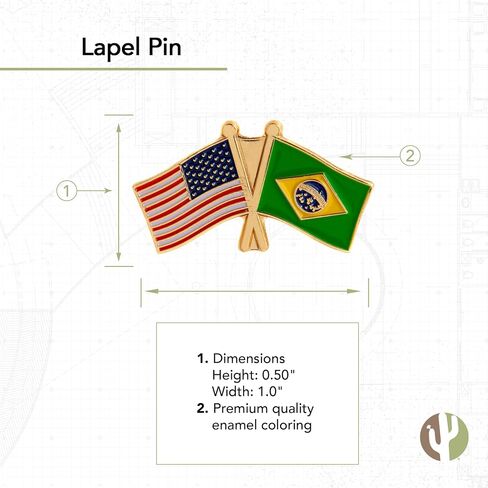 Lapel Pin

1

2

1. Dimensions
Height: 0.50"
Width: 1.0"
2. Premium quality enamel coloring